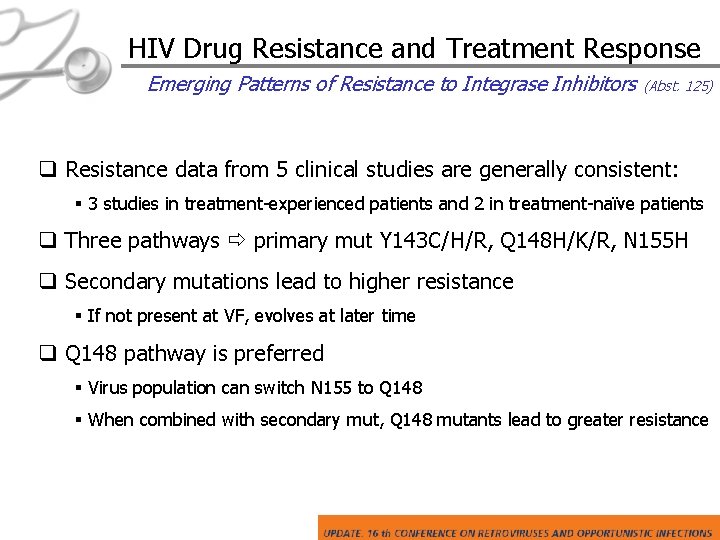 HIV Drug Resistance and Treatment Response

Emerging Patterns of Resistance to Integrase Inhibitors (Abst. 125)

❑ Resistance data from 5 clinical studies are generally consistent:

▪ 3 studies in treatment-experienced patients and 2 in treatment-naïve patients

❑ Three pathways ⇨ primary mut Y143C/H/R, Q148H/K/R, N155H

❑ Secondary mutations lead to higher resistance

▪ If not present at VF, evolves at later time

❑ Q148 pathway is preferred

▪ Virus population can switch N155 to Q148

▪ When combined with secondary mut, Q148 mutants lead to greater resistance

UPDATE. 16 th CONFERENCE ON RETROVIRUSES AND OPPORTUNISTIC INFECTIONS